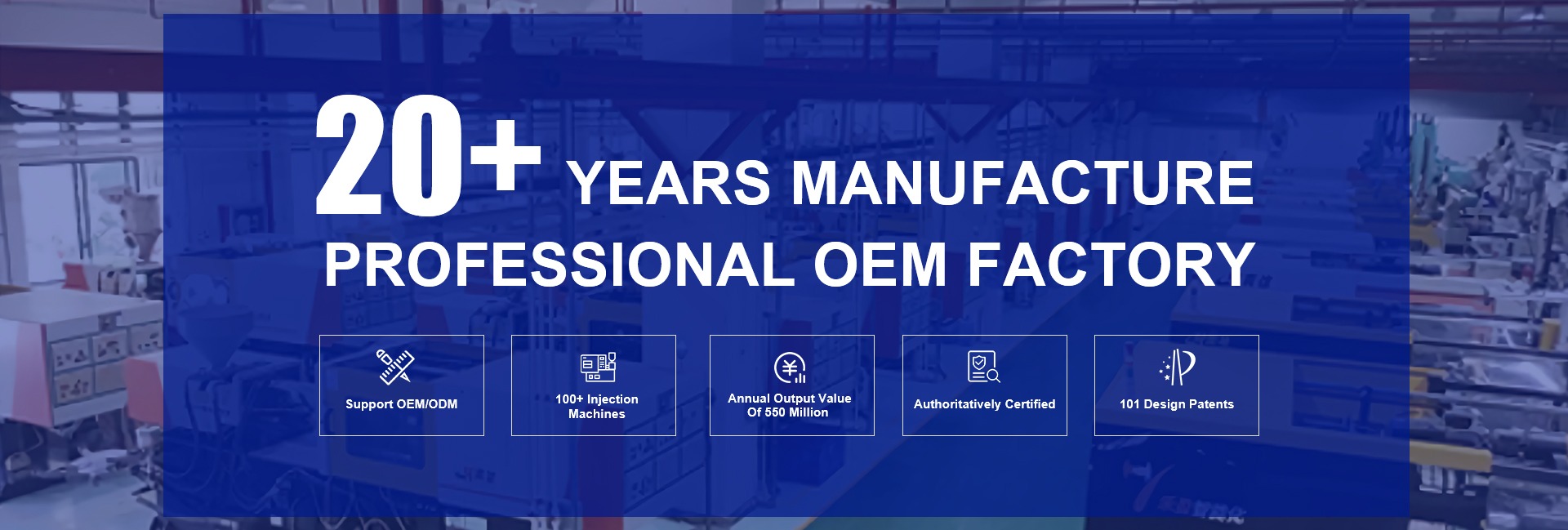 20+ YEARS MANUFACTURE
PROFESSIONAL OEM FACTORY

Support OEM/ODM

100+ Injection Machines

Annual Output Value Of 550 Million

Authoritatively Certified

101 Design Patents